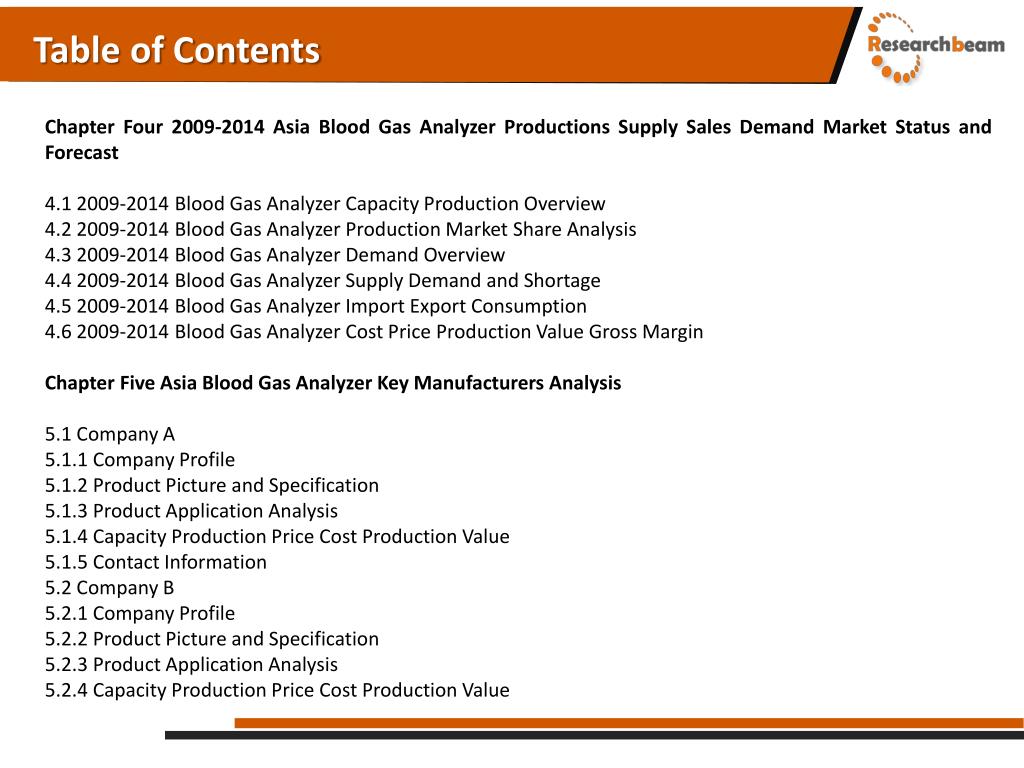 Table of Contents

Researchbeam

Chapter Four 2009-2014 Asia Blood Gas Analyzer Productions Supply Sales Demand Market Status and Forecast

4.1 2009-2014 Blood Gas Analyzer Capacity Production Overview
4.2 2009-2014 Blood Gas Analyzer Production Market Share Analysis
4.3 2009-2014 Blood Gas Analyzer Demand Overview
4.4 2009-2014 Blood Gas Analyzer Supply Demand and Shortage
4.5 2009-2014 Blood Gas Analyzer Import Export Consumption
4.6 2009-2014 Blood Gas Analyzer Cost Price Production Value Gross Margin

Chapter Five Asia Blood Gas Analyzer Key Manufacturers Analysis

5.1 Company A
5.1.1 Company Profile
5.1.2 Product Picture and Specification
5.1.3 Product Application Analysis
5.1.4 Capacity Production Price Cost Production Value
5.1.5 Contact Information
5.2 Company B
5.2.1 Company Profile
5.2.2 Product Picture and Specification
5.2.3 Product Application Analysis
5.2.4 Capacity Production Price Cost Production Value